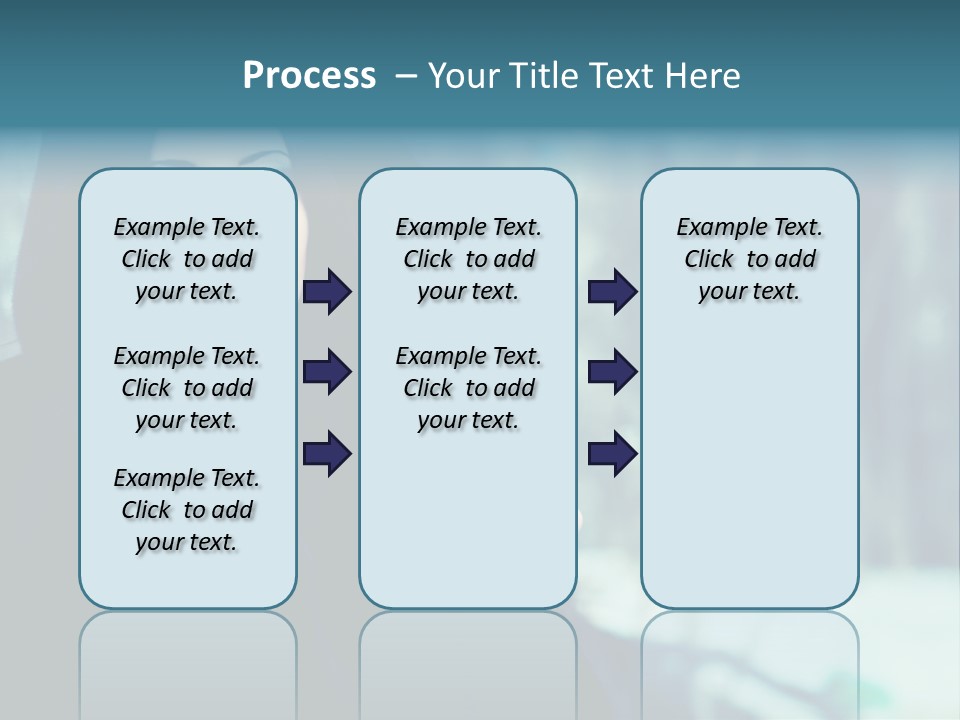 Process – Your Title Text Here

Example Text. Click to add your text.

Example Text. Click to add your text.

Example Text. Click to add your text.

Example Text. Click to add your text.

Example Text. Click to add your text.

Example Text. Click to add your text.